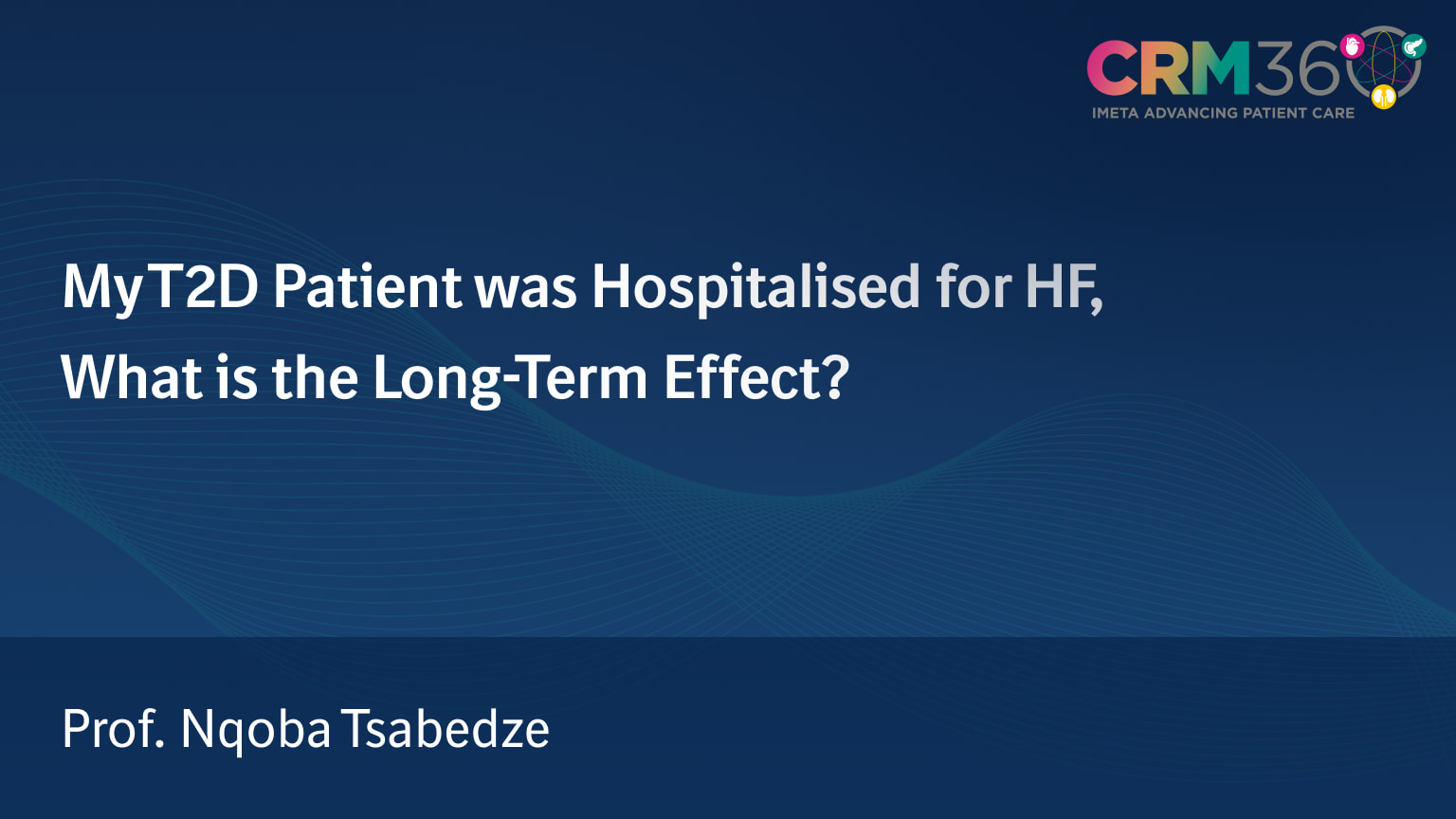 CRM360
IMETA ADVANCING PATIENT CARE

My T2D Patient was Hospitalised for HF, What is the Long-Term Effect?

Prof. Nqoba Tsabedze